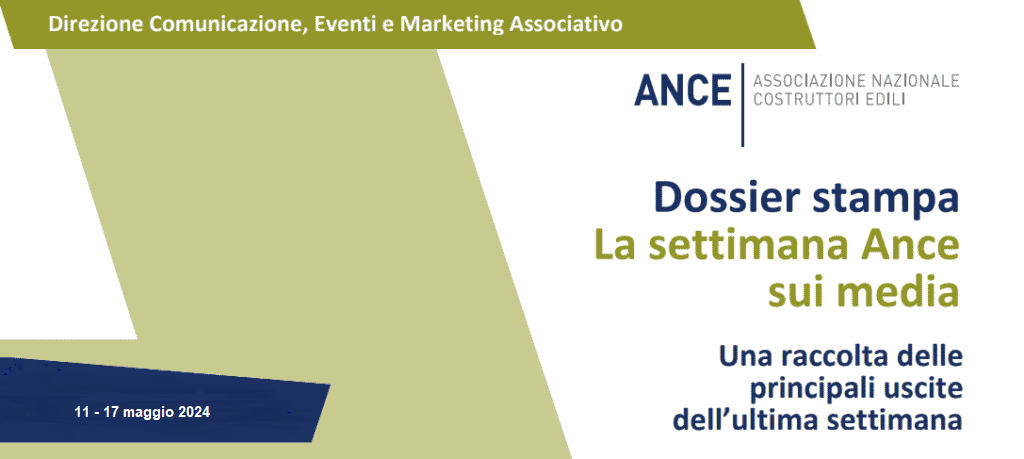 Direzione Comunicazione, Eventi e Marketing Associativo

ANCE ASSOCIAZIONE NAZIONALE COSTRUTTORI EDILI

Dossier stampa
La settimana Ance sui media

Una raccolta delle principali uscite dell'ultima settimana

11 - 17 maggio 2024